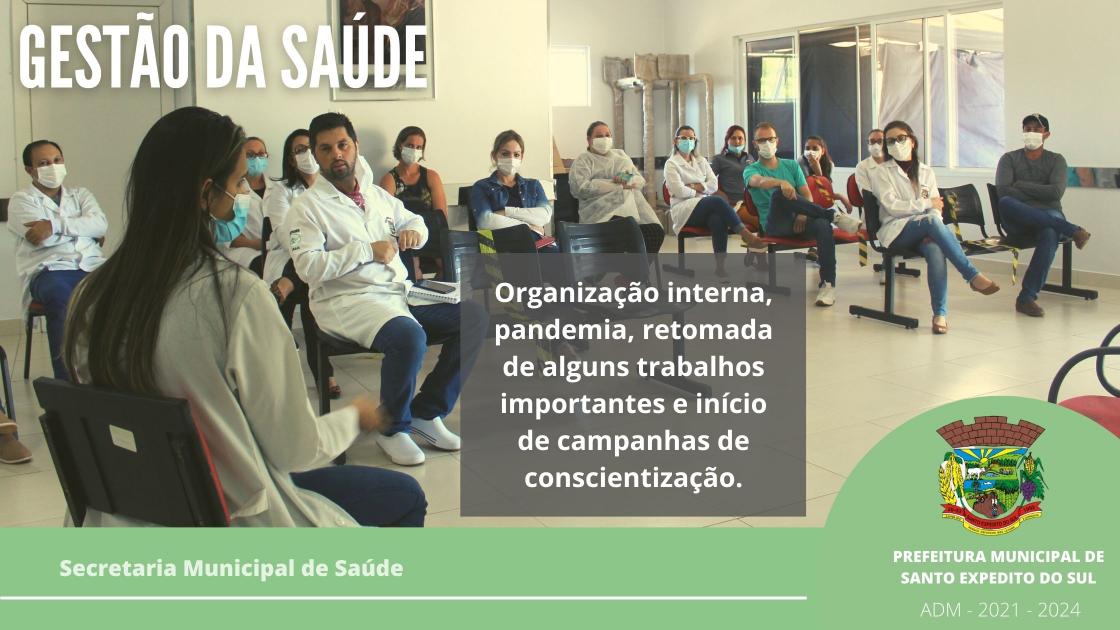 GESTÃO DA SAÚDE

Organização interna, pandemia, retomada de alguns trabalhos importantes e início de campanhas de conscientização.

Secretaria Municipal de Saúde

PREFEITURA MUNICIPAL DE SANTO EXPEDITO DO SUL

ADM - 2021 - 2024